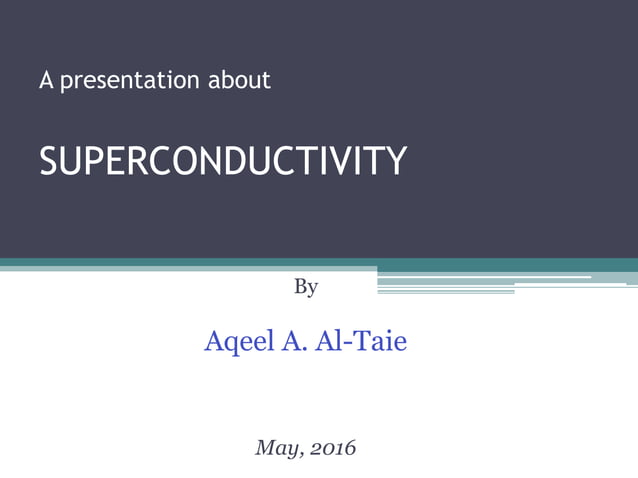 A presentation about

SUPERCONDUCTIVITY

By

Aqeel A. Al-Taie

May, 2016